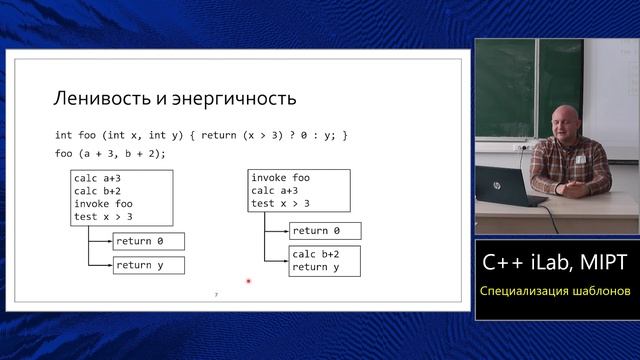 Ленивость и энергичность

int foo (int x, int y) { return (x > 3) ? 0 : y; }

foo (a + 3, b + 2);

calc a+3
calc b+2
invoke foo
test x > 3

return 0

return y

invoke foo
calc a+3
test x > 3

return 0

calc b+2
return y

7

C++ iLab, MIPT

Специализация шаблонов